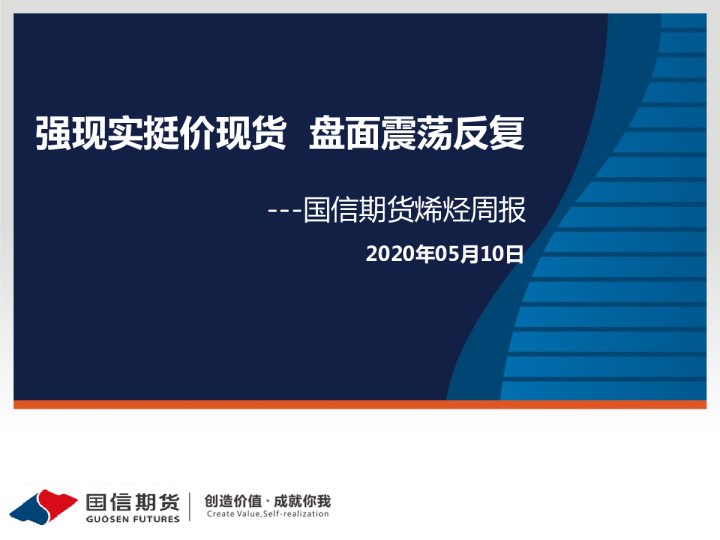 强现实挺价现货 盘面震荡反复

---国信期货烯烃周报

2020年05月10日

国信期货
GUOSEN FUTURES

创造价值 · 成就你我
Create Value,Self-realization